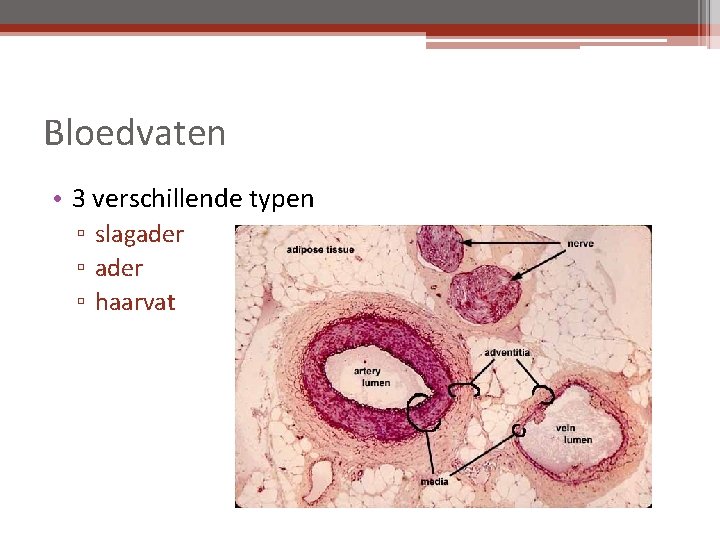 Bloedvaten

• 3 verschillende typen
▫ slagader
▫ ader
▫ haarvat

adipose tissue
nerve
adventitia
artery lumen
vein lumen
media